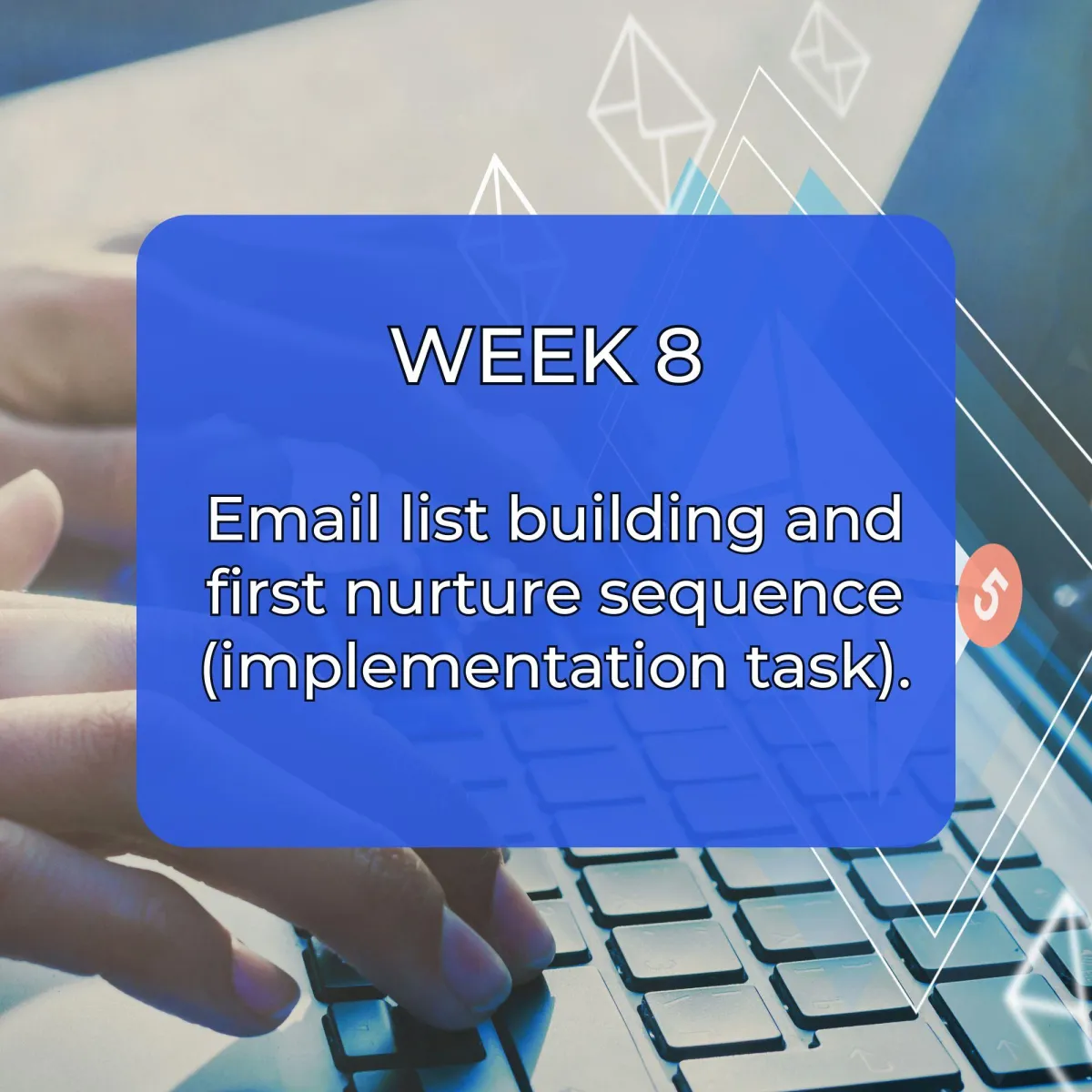 WEEK 8

Email list building and first nurture sequence (implementation task).

5